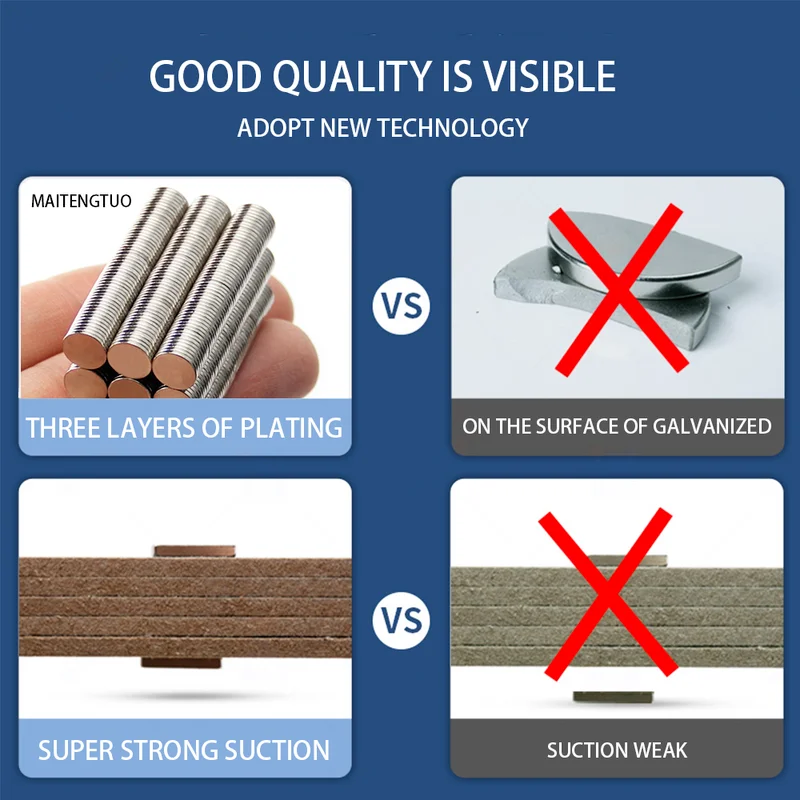 GOOD QUALITY IS VISIBLE

ADOPT NEW TECHNOLOGY

MAITENGTUO

THREE LAYERS OF PLATING

VS

ON THE SURFACE OF GALVANIZED

SUPER STRONG SUCTION

VS

SUCTION WEAK